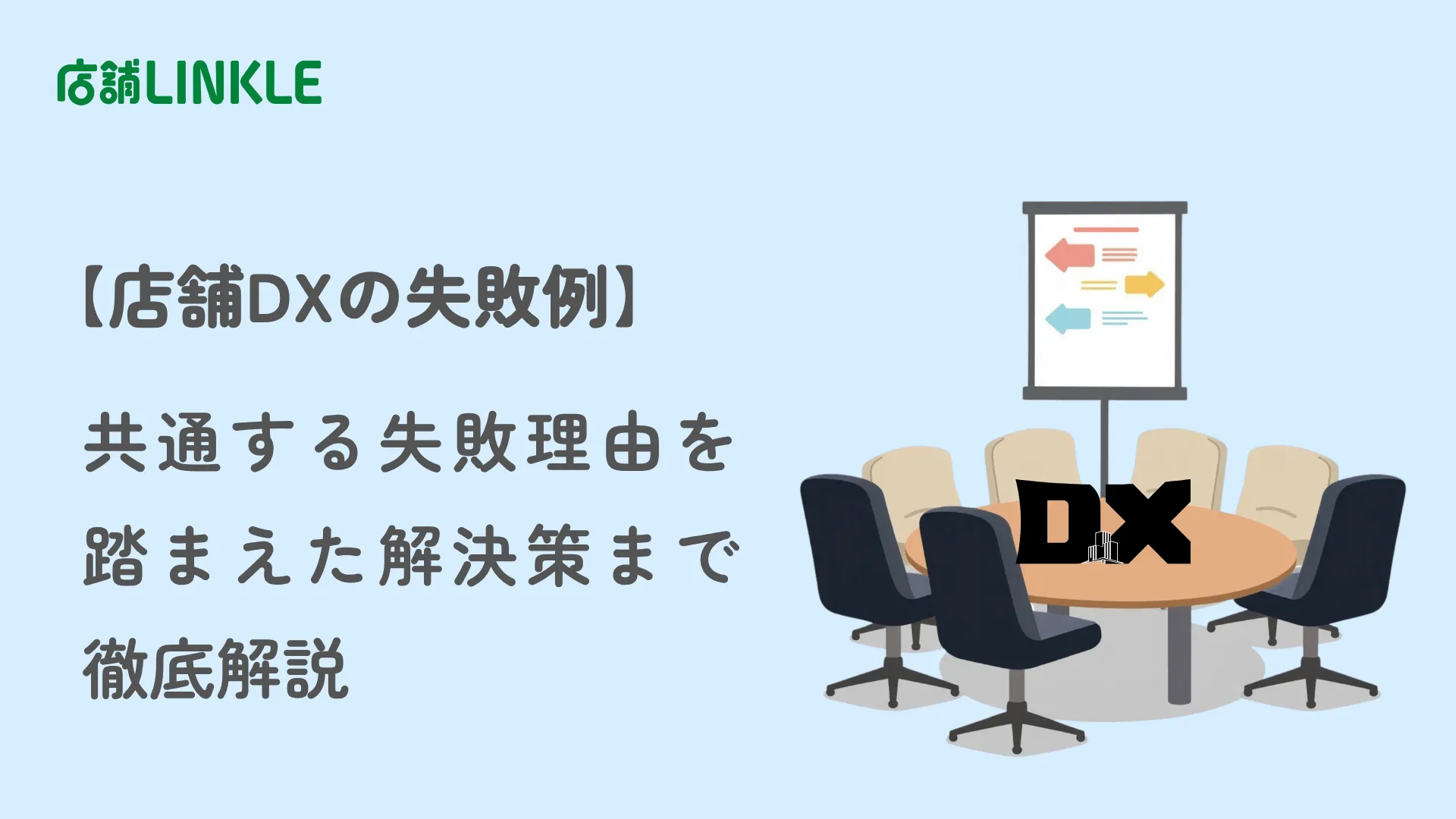 店舗LINKLE

【店舗DXの失敗例】

共通する失敗理由を踏まえた解決策まで徹底解説

DX